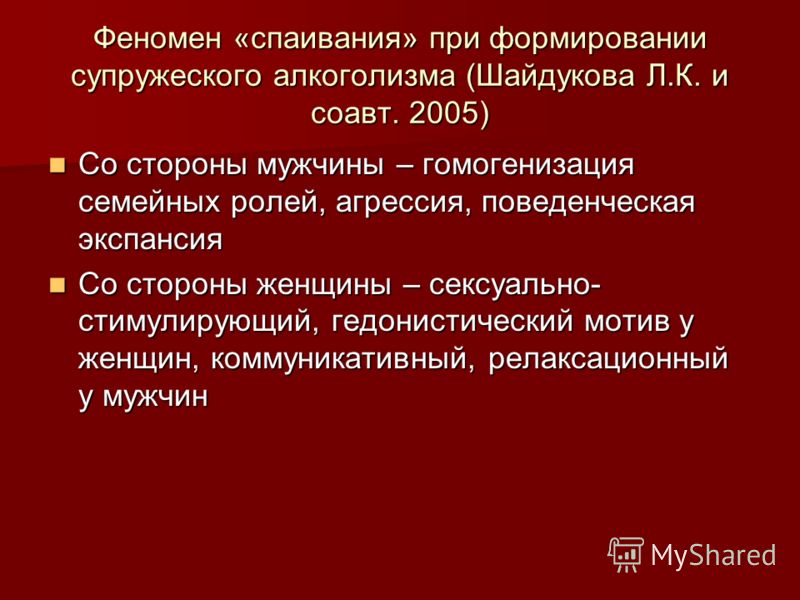 Феномен «спаивания» при формировании супружеского алкоголизма (Шайдукова Л.К. и соавт. 2005)

Со стороны мужчины – гомогенизация семейных ролей, агрессия, поведенческая экспансия

Со стороны женщины – сексуально-стимулирующий, гедонистический мотив у женщин, коммуникативный, релаксационный у мужчин

MyShared